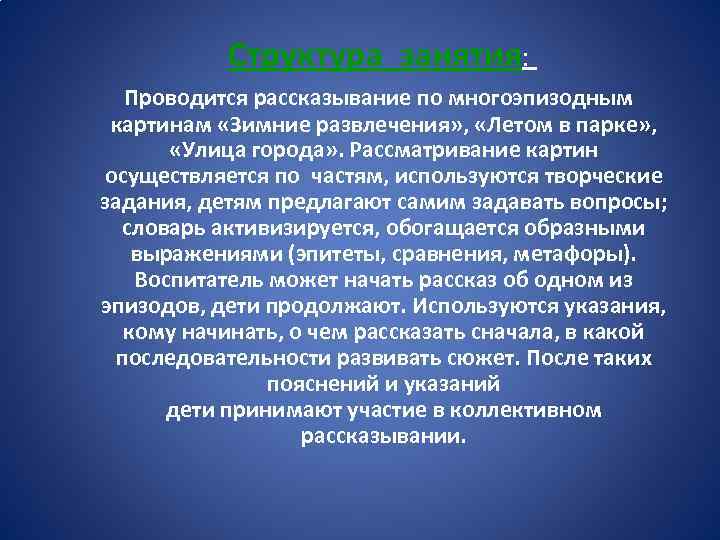 Структура занятия:

Проводится рассказывание по многоэпизодным картинам «Зимние развлечения», «Летом в парке», «Улица города». Рассматривание картин осуществляется по частям, используются творческие задания, детям предлагают самим задавать вопросы; словарь активизируется, обогащается образными выражениями (эпитеты, сравнения, метафоры). Воспитатель может начать рассказ об одном из эпизодов, дети продолжают. Используются указания, кому начинать, о чем рассказать сначала, в какой последовательности развивать сюжет. После таких пояснений и указаний
дети принимают участие в коллективном рассказывании.